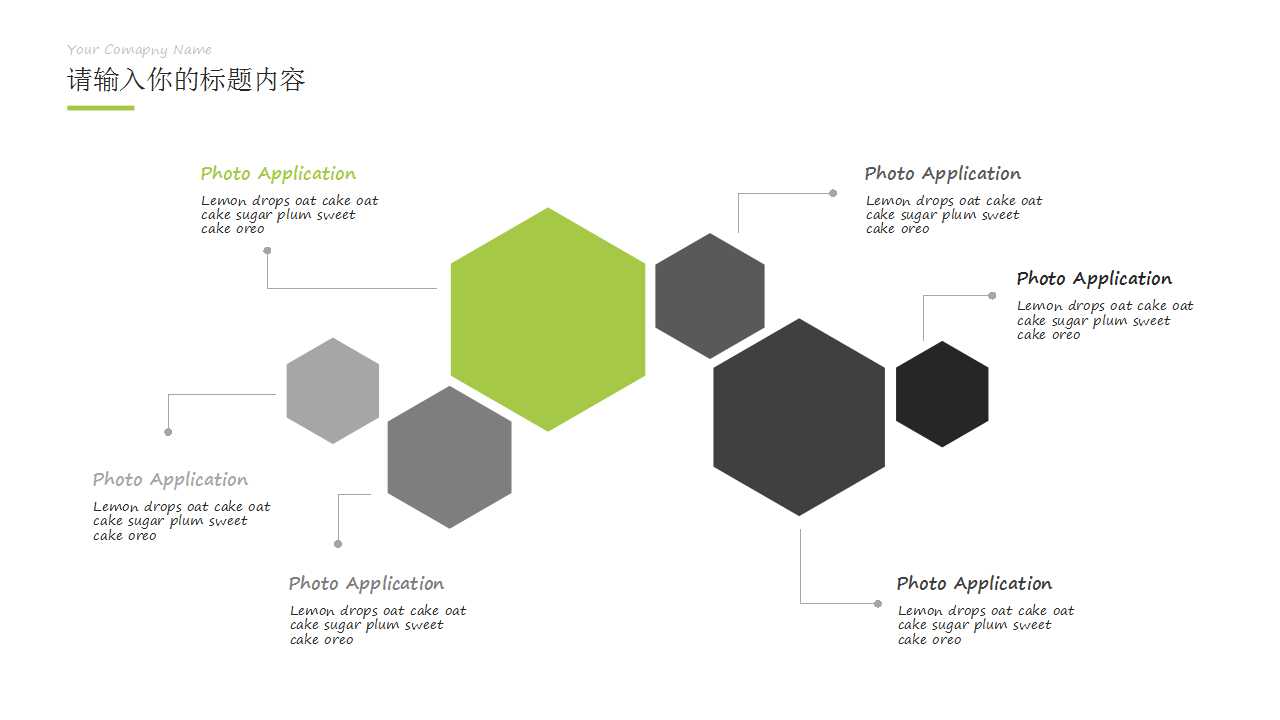 Your Comapny Name

请输入你的标题内容

Photo Application
Lemon drops oat cake oat cake sugar plum sweet cake oreo

Photo Application
Lemon drops oat cake oat cake sugar plum sweet cake oreo

Photo Application
Lemon drops oat cake oat cake sugar plum sweet cake oreo

Photo Application
Lemon drops oat cake oat cake sugar plum sweet cake oreo

Photo Application
Lemon drops oat cake oat cake sugar plum sweet cake oreo

Photo Application
Lemon drops oat cake oat cake sugar plum sweet cake oreo